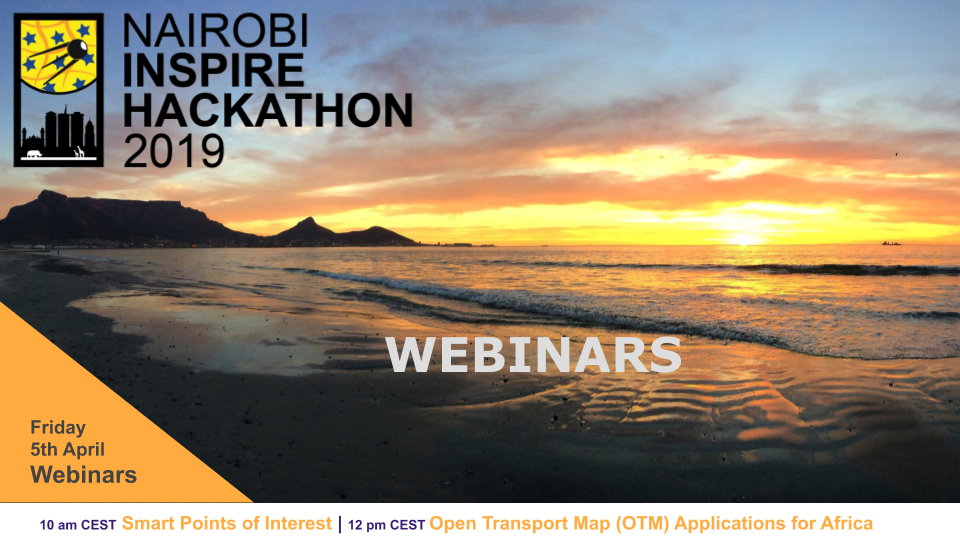 NAIROBI
INSPIRE
HACKATHON
2019

WEBINARS

Friday
5th April
Webinars

10 am CEST Smart Points of Interest | 12 pm CEST Open Transport Map (OTM) Applications for Africa